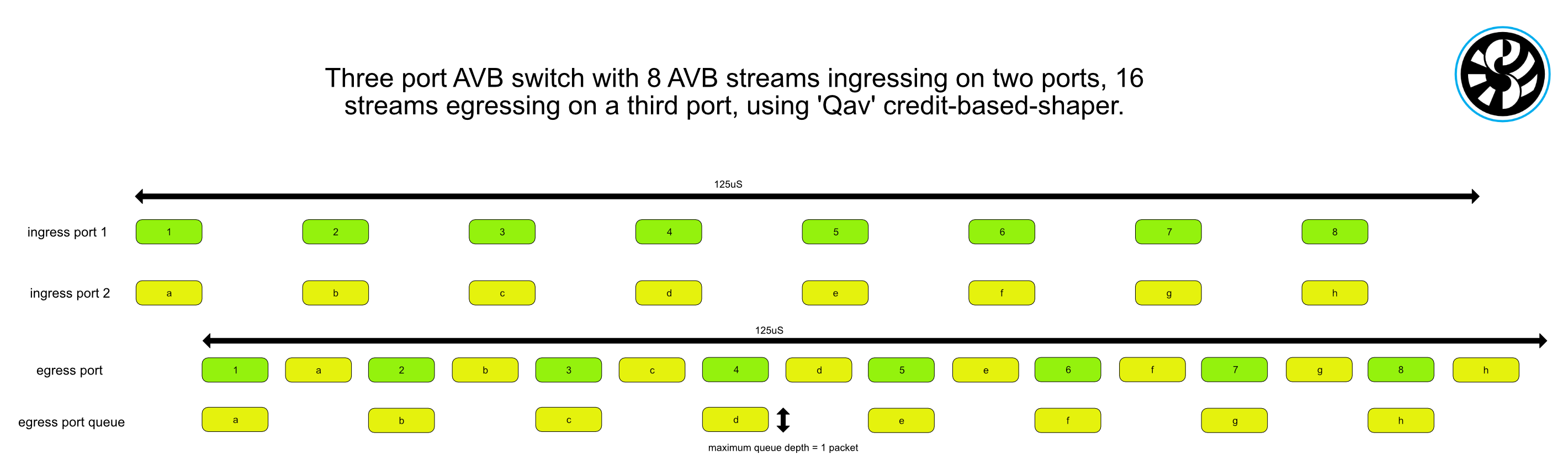 Three port AVB switch with 8 AVB streams ingressing on two ports, 16 streams egressing on a third port, using 'Qav' credit-based-shaper.

125uS

ingress port 1
1 2 3 4 5 6 7 8

ingress port 2
a b c d e f g h

125uS

egress port
1 a 2 b 3 c 4 d 5 e 6 f 7 g 8 h

egress port queue
a b c d e f g h

maximum queue depth = 1 packet